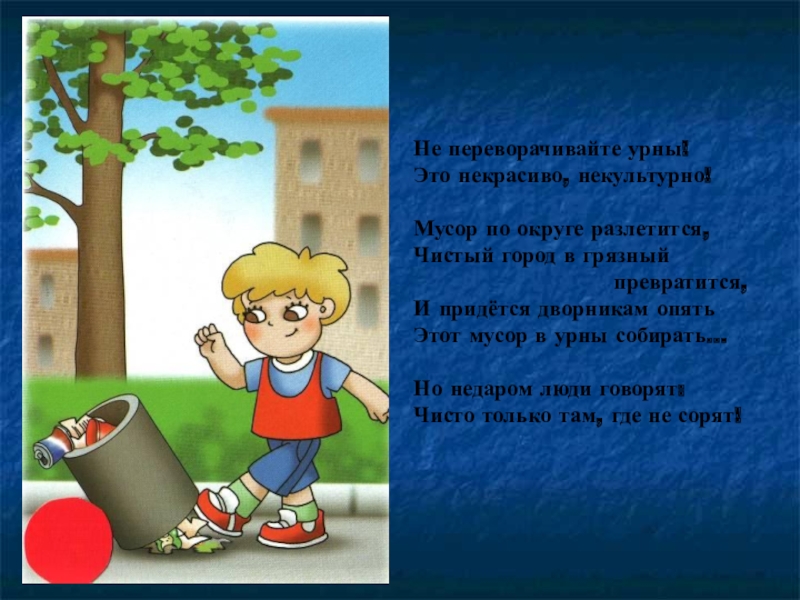 Не переворачивайте урны!
Это некрасиво, некультурно!

Мусор по округе разлетится,
Чистый город в грязный
превратится,
И придётся дворникам опять
Этот мусор в урны собирать...

Но недаром люди говорят:
Чисто только там, где не сорят!